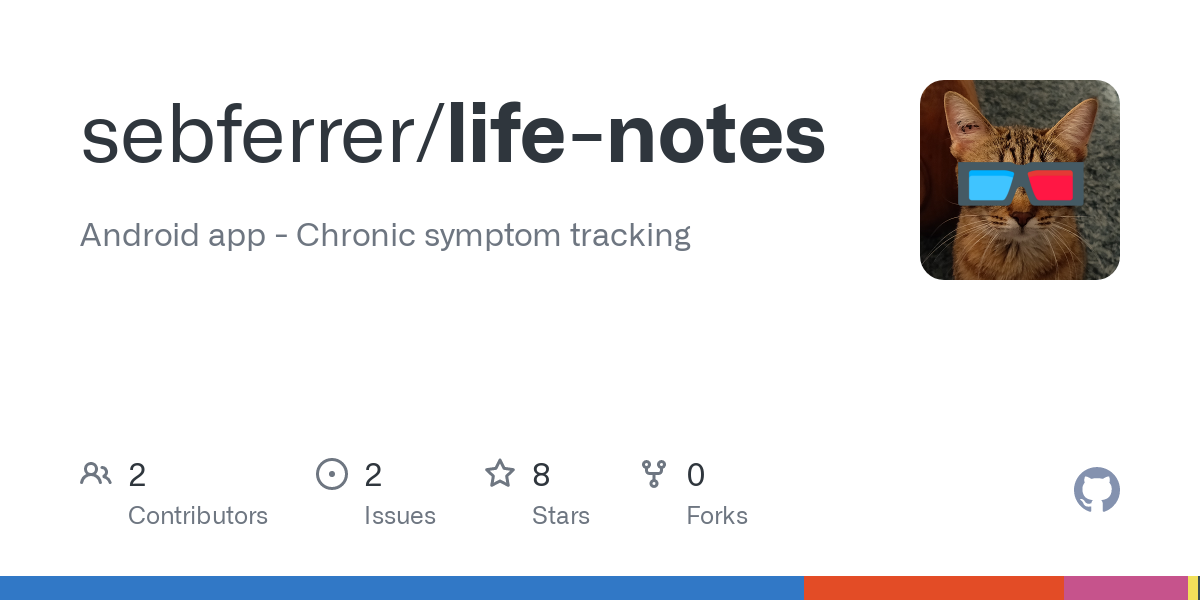 sebferrer/life-notes

Android app - Chronic symptom tracking

2
Contributors

2
Issues

8
Stars

0
Forks